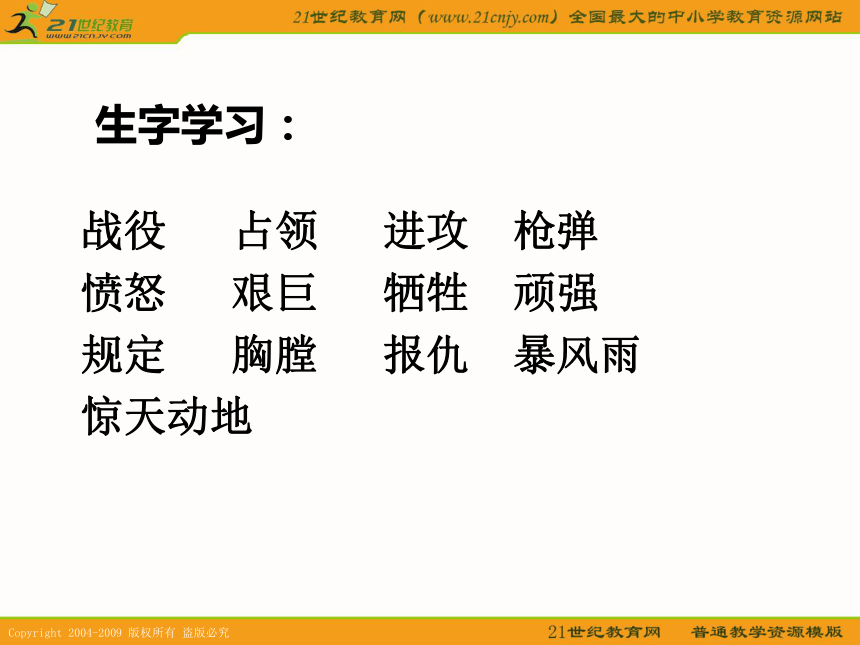 21世纪教育
www.21cnjy.com

21世纪教育网（www.21cnjy.com）全国最大的中小学教育资源网站

生字学习：

战役　占领　进攻　枪弹
愤怒　艰巨　牺牲　顽强
规定　胸膛　报仇　暴风雨
惊天动地

Copyright 2004-2009 版权所有 盗版必究

21世纪教育网　普通教学资源模版